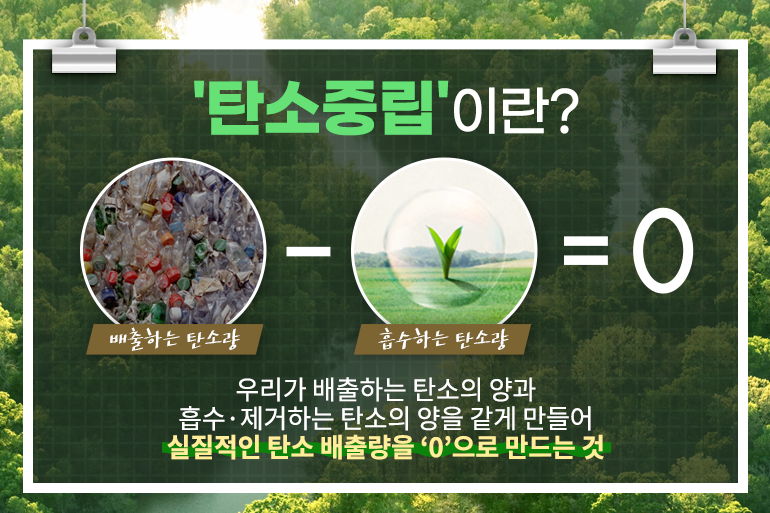 '탄소중립'이란?

배출하는 탄소량 − 흡수하는 탄소량 = 0

우리가 배출하는 탄소의 양과 흡수·제거하는 탄소의 양을 같게 만들어 실질적인 탄소 배출량을 '0'으로 만드는 것